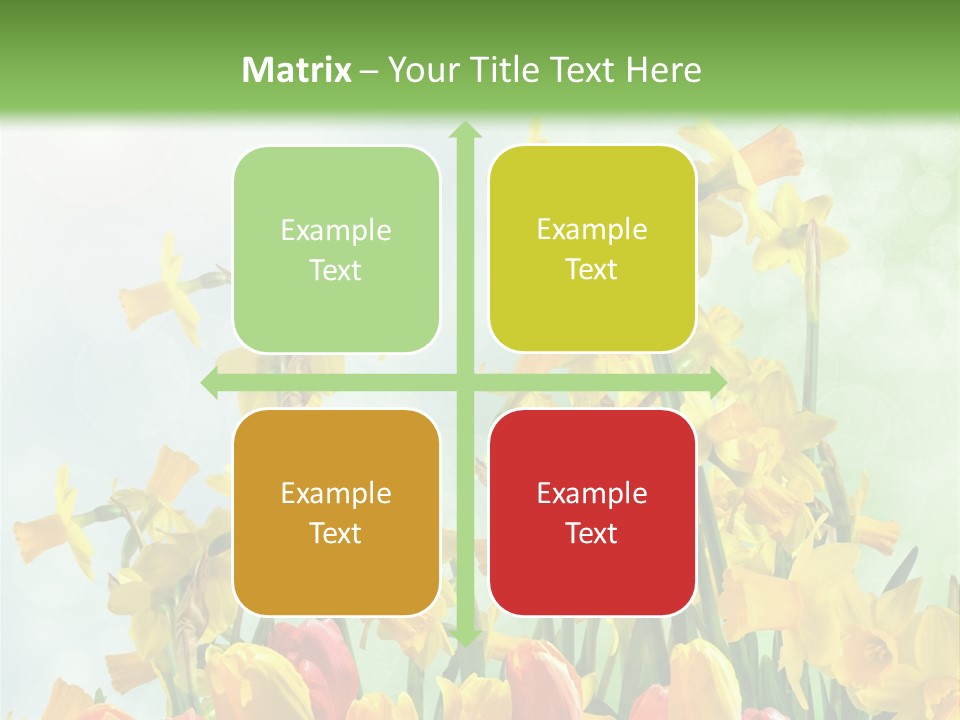 Matrix – Your Title Text Here

Example Text

Example Text

Example Text

Example Text